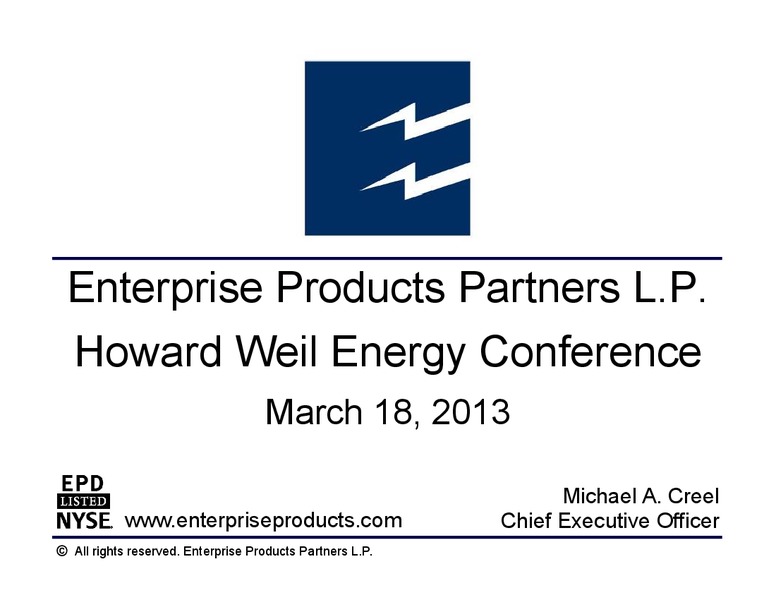 Enterprise Products Partners L.P.

Howard Weil Energy Conference

March 18, 2013

EPD
LISTED
NYSE www.enterpriseproducts.com

Michael A. Creel
Chief Executive Officer

© All rights reserved. Enterprise Products Partners L.P.